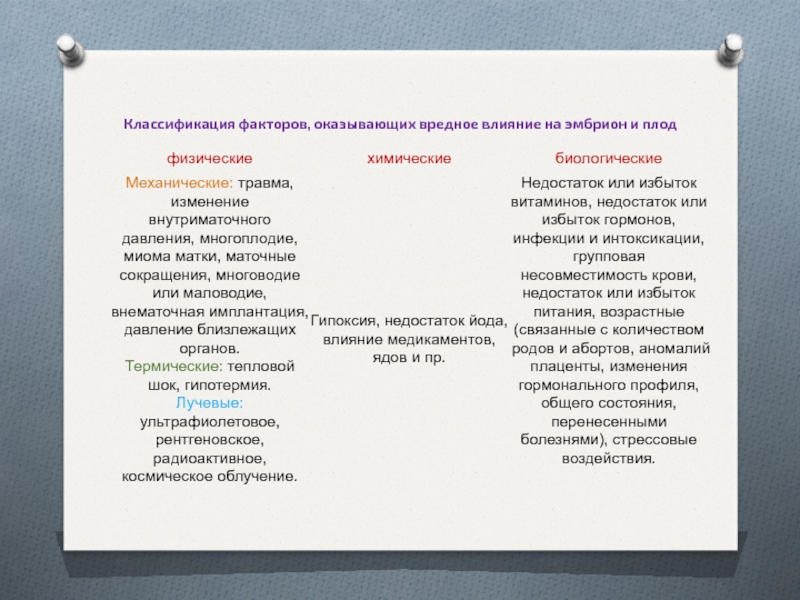 Классификация факторов, оказывающих вредное влияние на эмбрион и плод

| физические | химические | биологические |
|---|---|---|
| Механические: травма, изменение внутриматочного давления, многоплодие, миома матки, маточные сокращения, многоводие или маловодие, внематочная имплантация, давление близлежащих органов. Термические: тепловой шок, гипотермия. Лучевые: ультрафиолетовое, рентгеновское, радиоактивное, космическое облучение. | Гипоксия, недостаток йода, влияние медикаментов, ядов и пр. | Недостаток или избыток витаминов, недостаток или избыток гормонов, инфекции и интоксикации, групповая несовместимость крови, недостаток или избыток питания, возрастные (связанные с количеством родов и абортов, аномалий плаценты, изменения гормонального профиля, общего состояния, перенесенными болезнями), стрессовые воздействия. |